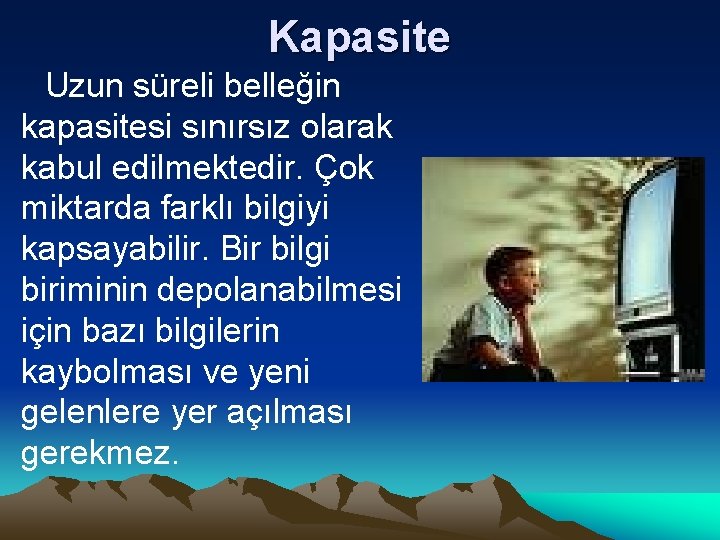 Kapasite

Uzun süreli belleğin kapasitesi sınırsız olarak kabul edilmektedir. Çok miktarda farklı bilgiyi kapsayabilir. Bir bilgi biriminin depolanabilmesi için bazı bilgilerin kaybolması ve yeni gelenlere yer açılması gerekmez.